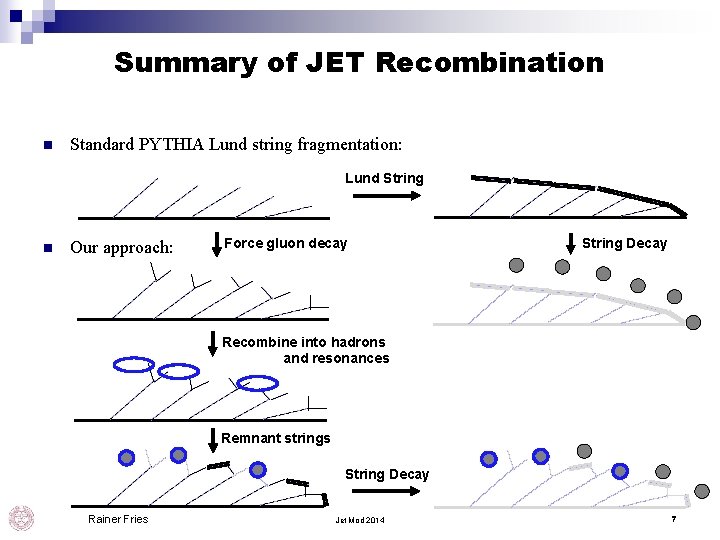 Summary of JET Recombination

Standard PYTHIA Lund string fragmentation:

Lund String

Our approach:

Force gluon decay

String Decay

Recombine into hadrons and resonances

Remnant strings

String Decay

Rainer Fries

Jet Mod 2014

7